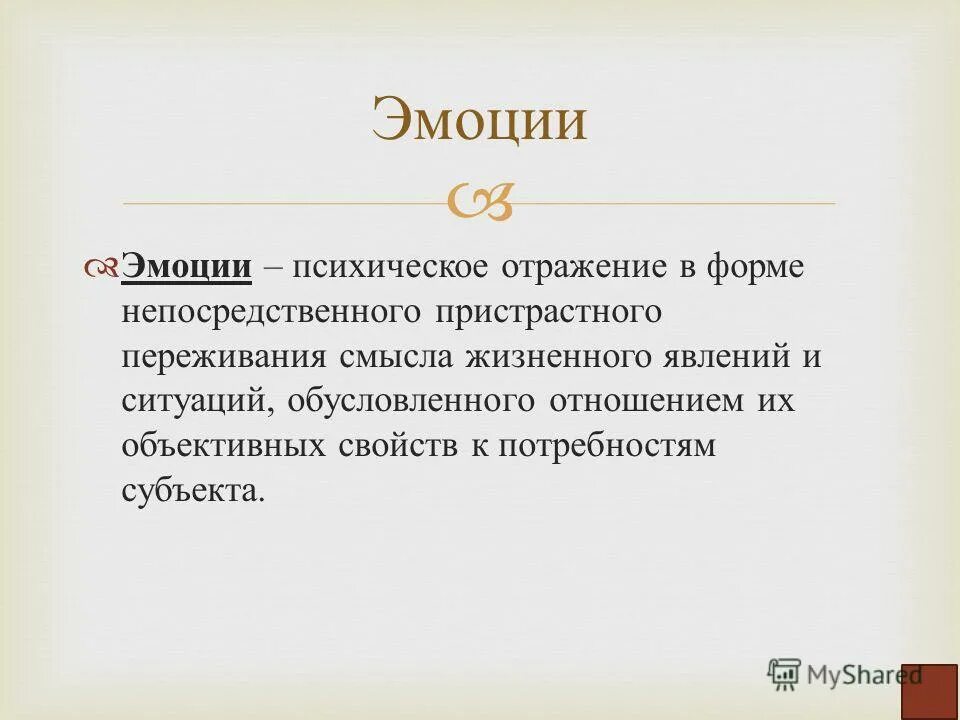 Эмоции

Эмоции – психическое отражение в форме непосредственного пристрастного переживания смысла жизненного явлений и ситуаций, обусловленного отношением их объективных свойств к потребностям субъекта.

MyShared